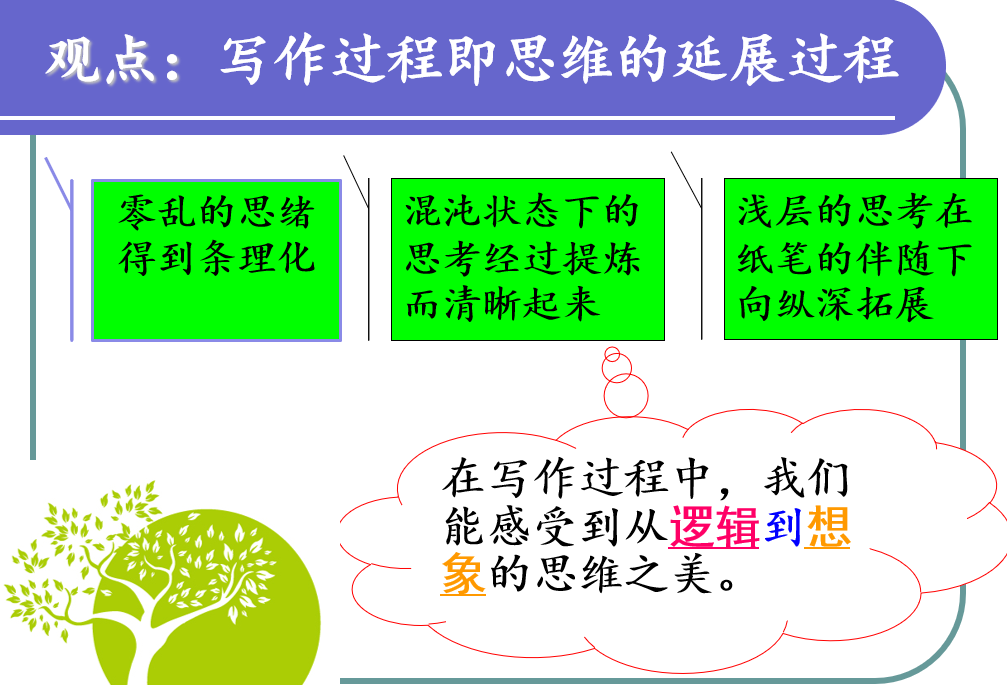 观点：写作过程即思维的延展过程

零乱的思绪得到条理化

混沌状态下的思考经过提炼而清晰起来

浅层的思考在纸笔的伴随下向纵深拓展

在写作过程中，我们能感受到从逻辑到想象的思维之美。